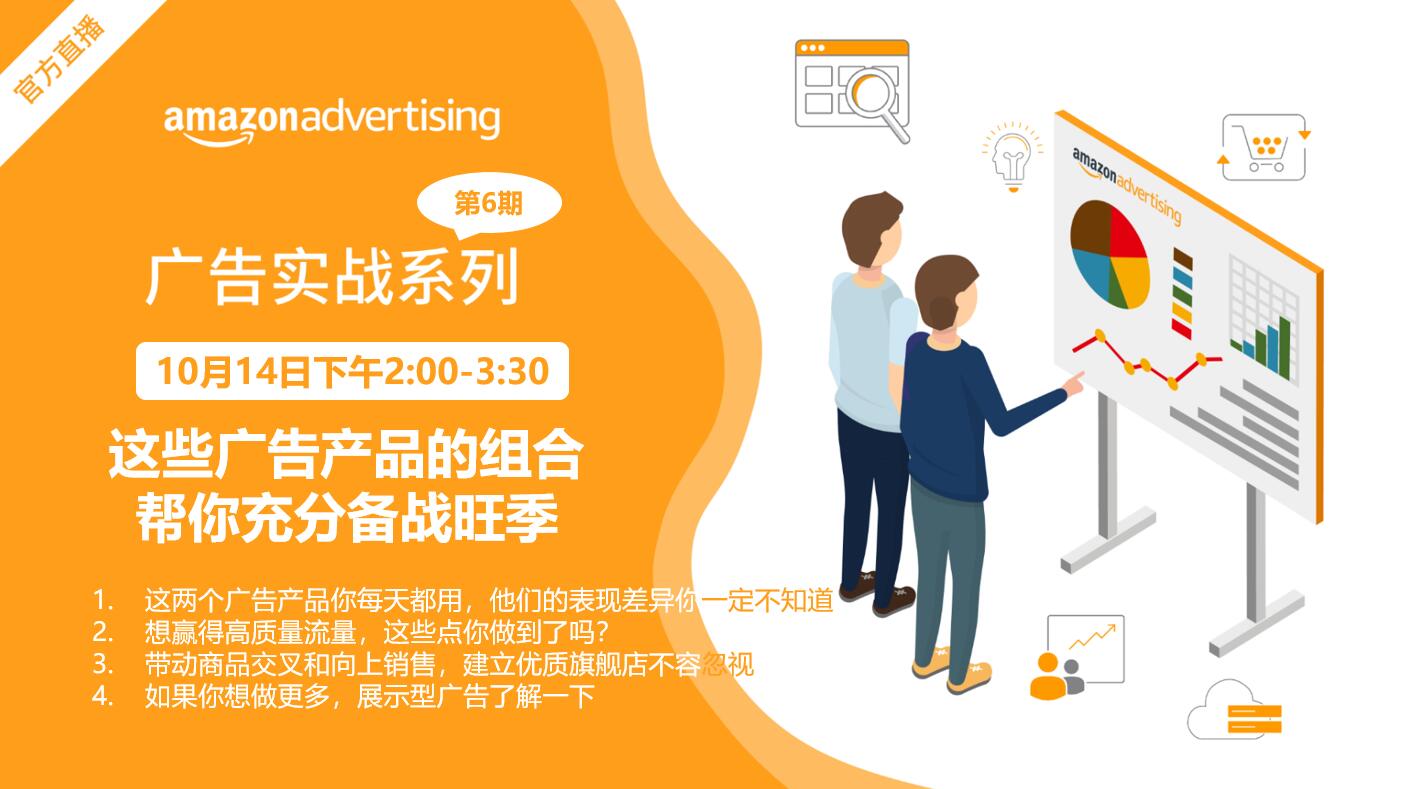 官方直播

amazonadvertising

第6期

广告实战系列

10月14日下午2:00-3:30

这些广告产品的组合
帮你充分备战旺季

1. 这两个广告产品你每天都用，他们的表现差异你一定不知道
2. 想赢得高质量流量，这些点你做到了吗？
3. 带动商品交叉和向上销售，建立优质旗舰店不容忽视
4. 如果你想做更多，展示型广告了解一下

amazonadvertising